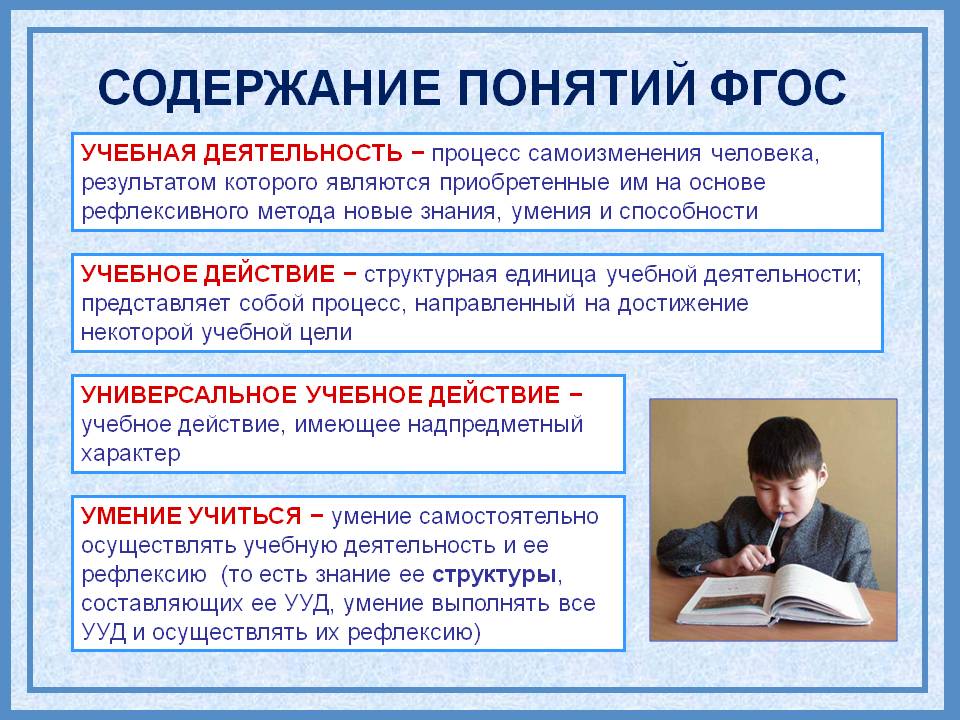 СОДЕРЖАНИЕ ПОНЯТИЙ ФГОС

УЧЕБНАЯ ДЕЯТЕЛЬНОСТЬ − процесс самоизменения человека, результатом которого являются приобретенные им на основе рефлексивного метода новые знания, умения и способности

УЧЕБНОЕ ДЕЙСТВИЕ − структурная единица учебной деятельности; представляет собой процесс, направленный на достижение некоторой учебной цели

УНИВЕРСАЛЬНОЕ УЧЕБНОЕ ДЕЙСТВИЕ − учебное действие, имеющее надпредметный характер

УМЕНИЕ УЧИТЬСЯ − умение самостоятельно осуществлять учебную деятельность и ее рефлексию (то есть знание ее структуры, составляющих ее УУД, умение выполнять все УУД и осуществлять их рефлексию)